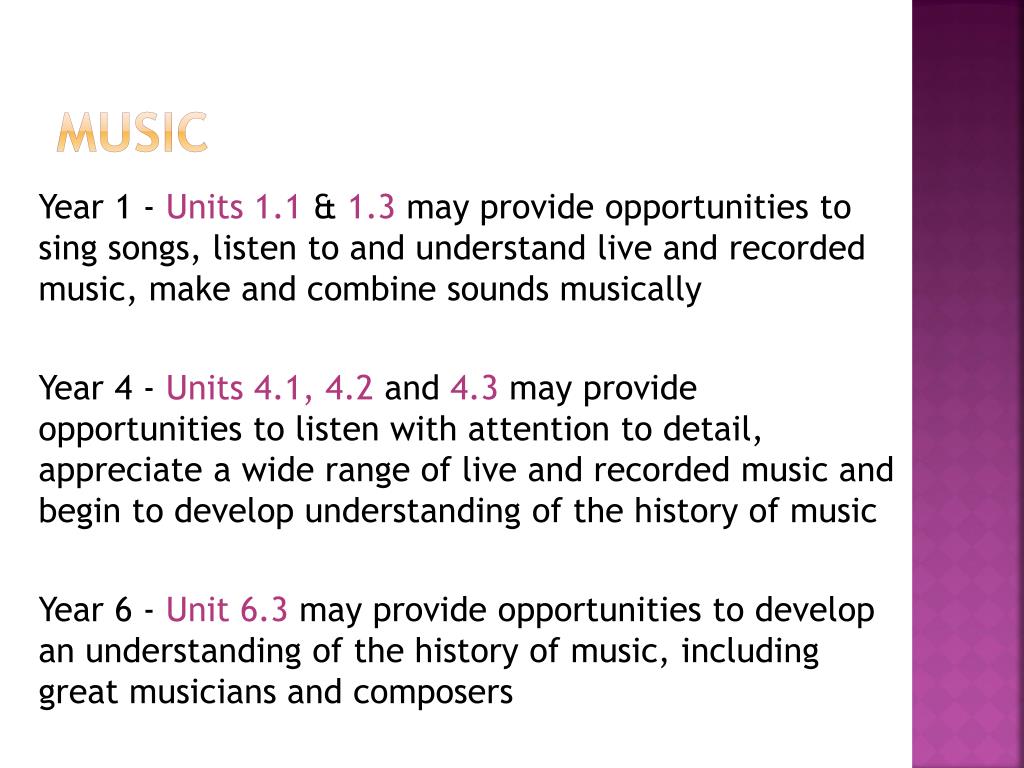 MUSIC

Year 1 - Units 1.1 & 1.3 may provide opportunities to sing songs, listen to and understand live and recorded music, make and combine sounds musically

Year 4 - Units 4.1, 4.2 and 4.3 may provide opportunities to listen with attention to detail, appreciate a wide range of live and recorded music and begin to develop understanding of the history of music

Year 6 - Unit 6.3 may provide opportunities to develop an understanding of the history of music, including great musicians and composers